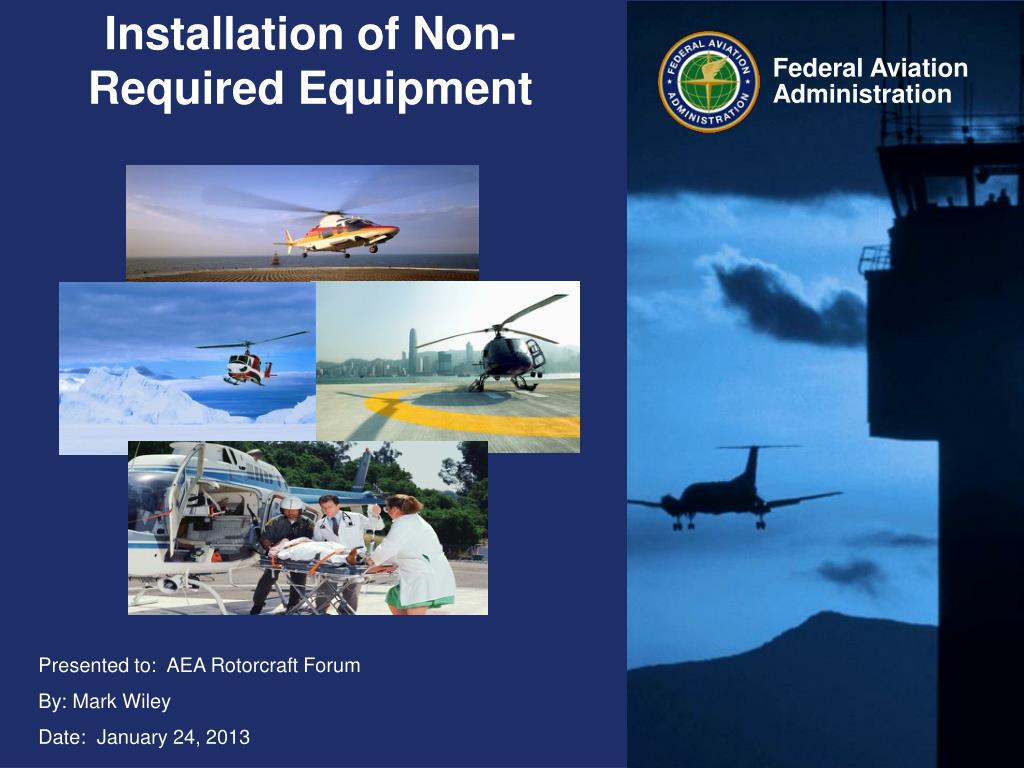 Installation of Non-Required Equipment

FEDERAL AVIATION ADMINISTRATION

Federal Aviation Administration

Presented to: AEA Rotorcraft Forum

By: Mark Wiley

Date: January 24, 2013